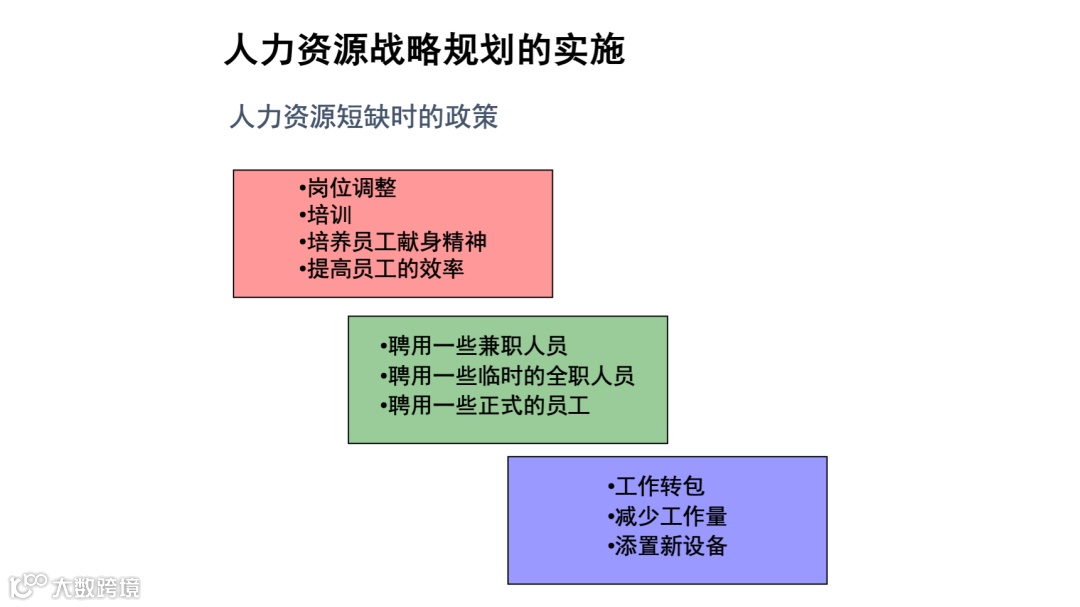 人力资源战略规划的实施

人力资源短缺时的政策

•岗位调整
•培训
•培养员工献身精神
•提高员工的效率

•聘用一些兼职人员
•聘用一些临时的全职人员
•聘用一些正式的员工

•工作转包
•减少工作量
•添置新设备

大数跨境